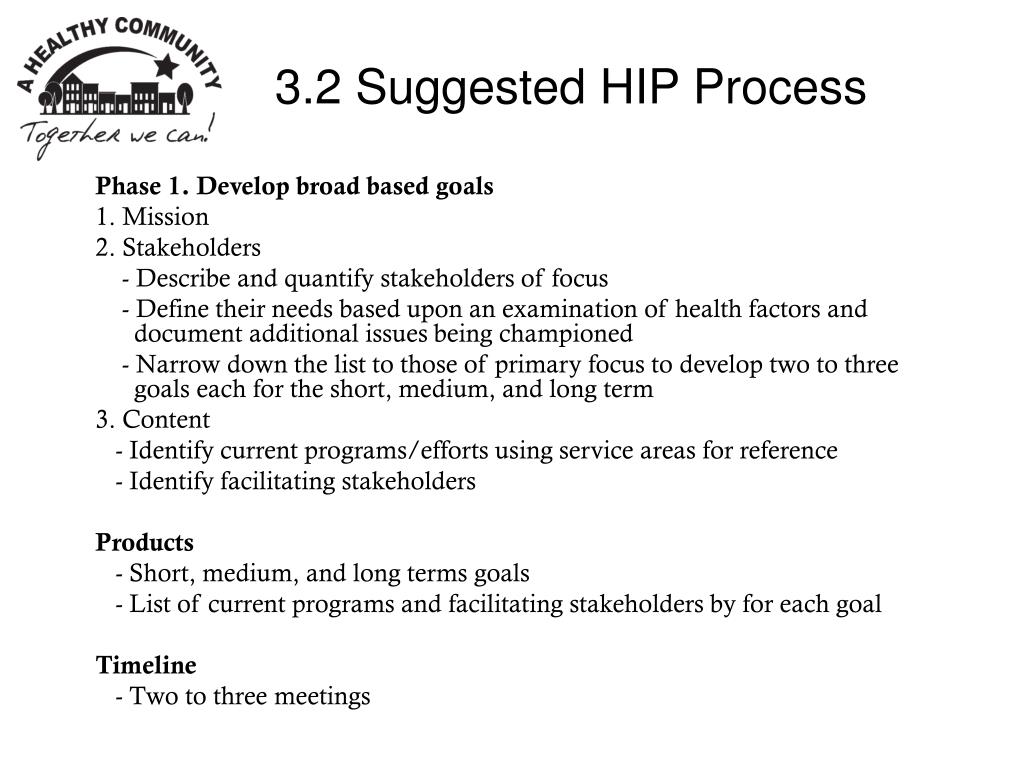 A HEALTHY COMMUNITY
Together we can!

3.2 Suggested HIP Process

Phase 1. Develop broad based goals
1. Mission
2. Stakeholders
- Describe and quantify stakeholders of focus
- Define their needs based upon an examination of health factors and document additional issues being championed
- Narrow down the list to those of primary focus to develop two to three goals each for the short, medium, and long term
3. Content
- Identify current programs/efforts using service areas for reference
- Identify facilitating stakeholders

Products
- Short, medium, and long terms goals
- List of current programs and facilitating stakeholders by for each goal

Timeline
- Two to three meetings